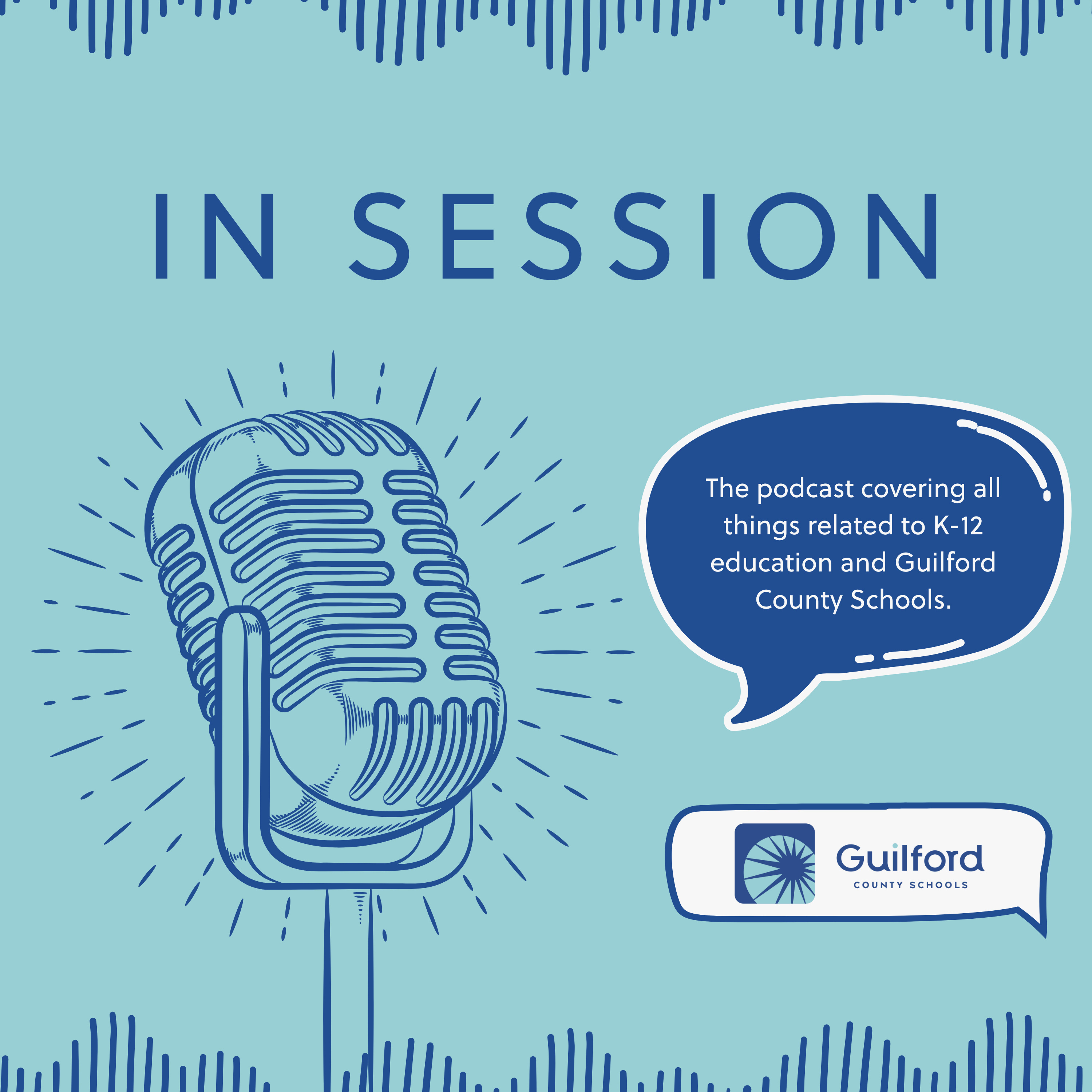 IN SESSION

The podcast covering all things related to K-12 education and Guilford County Schools.

Guilford
COUNTY SCHOOLS